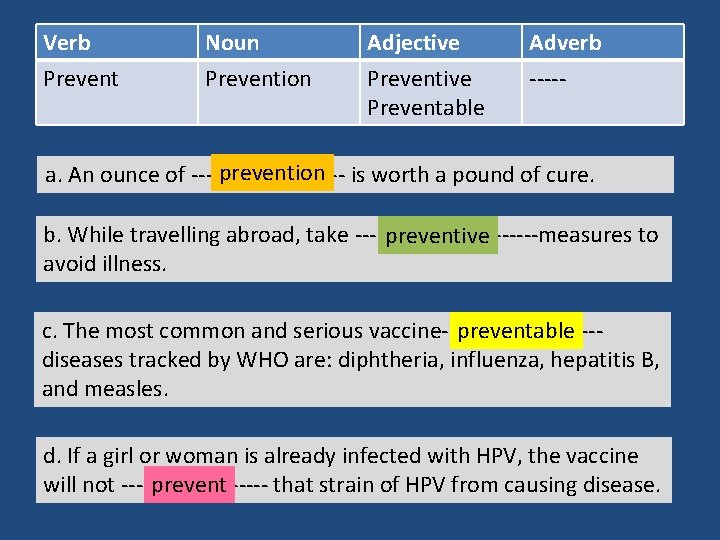 | Verb | Noun | Adjective | Adverb |
|---|---|---|---|
| Prevent | Prevention | Preventive Preventable | ----- |

a. An ounce of --- prevention -- is worth a pound of cure.

b. While travelling abroad, take --- preventive ------measures to avoid illness.

c. The most common and serious vaccine- preventable --- diseases tracked by WHO are: diphtheria, influenza, hepatitis B, and measles.

d. If a girl or woman is already infected with HPV, the vaccine will not --- prevent ----- that strain of HPV from causing disease.